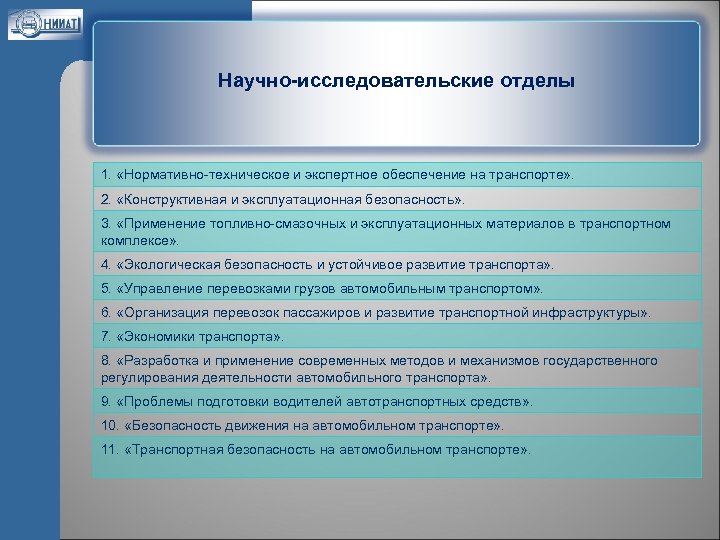 НИИАТ

Научно-исследовательские отделы

1. «Нормативно-техническое и экспертное обеспечение на транспорте».

2. «Конструктивная и эксплуатационная безопасность».

3. «Применение топливно-смазочных и эксплуатационных материалов в транспортном комплексе».

4. «Экологическая безопасность и устойчивое развитие транспорта».

5. «Управление перевозками грузов автомобильным транспортом».

6. «Организация перевозок пассажиров и развитие транспортной инфраструктуры».

7. «Экономики транспорта».

8. «Разработка и применение современных методов и механизмов государственного регулирования деятельности автомобильного транспорта».

9. «Проблемы подготовки водителей автотранспортных средств».

10. «Безопасность движения на автомобильном транспорте».

11. «Транспортная безопасность на автомобильном транспорте».